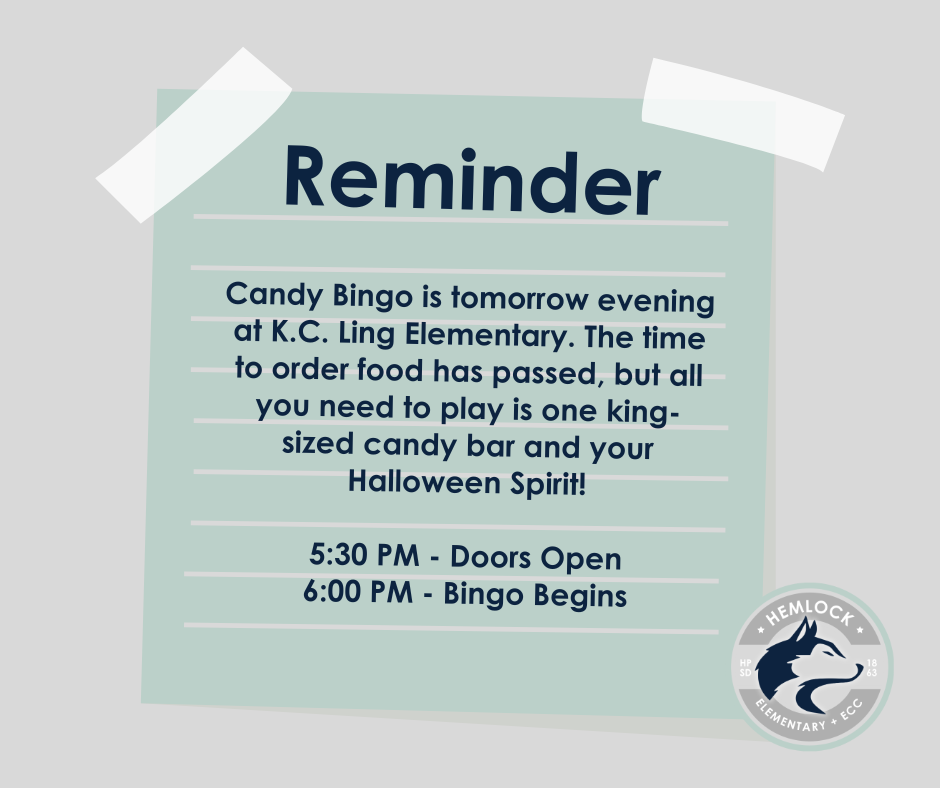 Reminder

Candy Bingo is tomorrow evening at K.C. Ling Elementary. The time to order food has passed, but all you need to play is one king-sized candy bar and your Halloween Spirit!

5:30 PM - Doors Open
6:00 PM - Bingo Begins

HEMLOCK
HP SD
18 63
ELEMENTARY + ECC